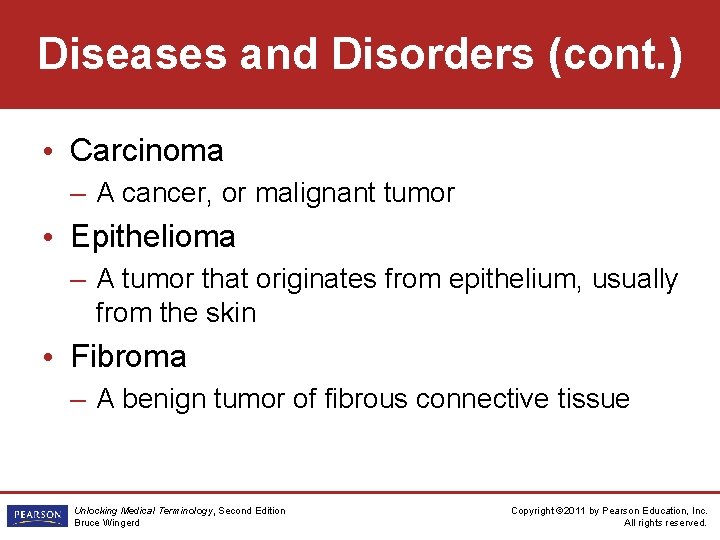 Diseases and Disorders (cont.)

• Carcinoma
– A cancer, or malignant tumor
• Epithelioma
– A tumor that originates from epithelium, usually from the skin
• Fibroma
– A benign tumor of fibrous connective tissue

PEARSON

Unlocking Medical Terminology, Second Edition
Bruce Wingerd

Copyright ©2011 by Pearson Education, Inc.
All rights reserved.